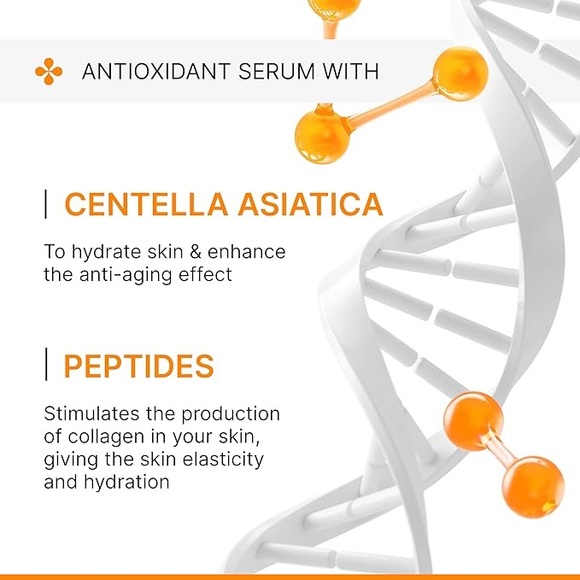 ANTIOXIDANT SERUM WITH

CENTELLA ASIATICA

To hydrate skin & enhance the anti-aging effect

PEPTIDES

Stimulates the production of collagen in your skin, giving the skin elasticity and hydration